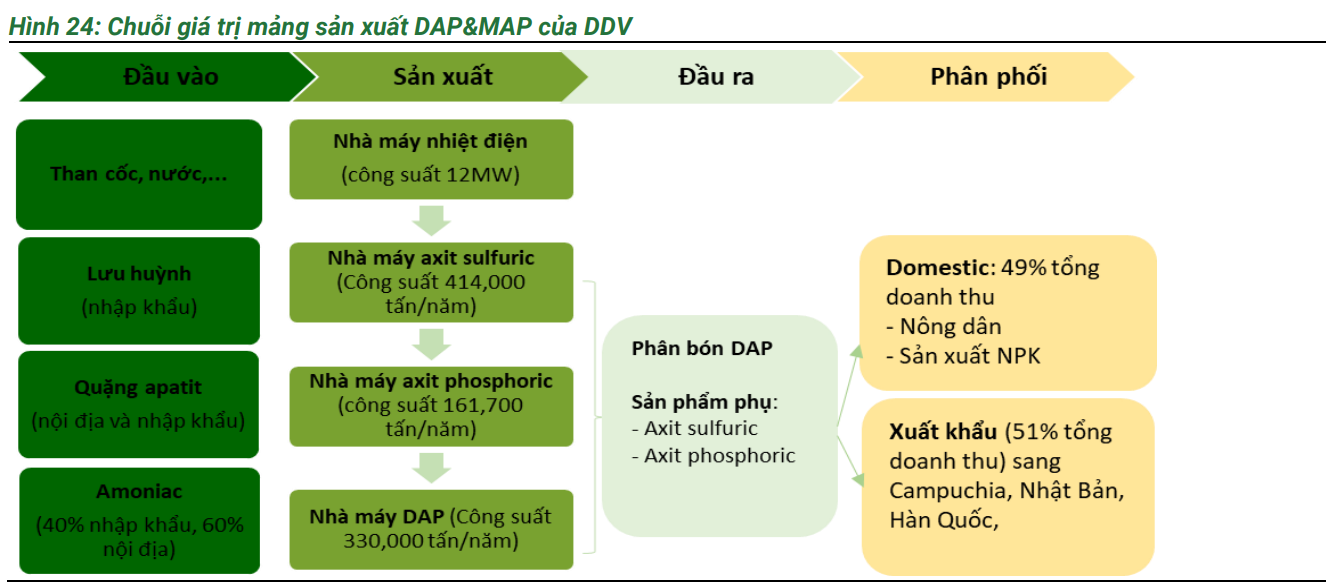 Hình 24: Chuỗi giá trị mảng sản xuất DAP&MAP của DDV

Đầu vào

Sản xuất

Đầu ra

Phân phối

Than cốc, nước,...

Lưu huỳnh
(nhập khẩu)

Quặng apatit
(nội địa và nhập khẩu)

Amoniac
(40% nhập khẩu, 60% nội địa)

Nhà máy nhiệt điện
(công suất 12MW)

Nhà máy axit sulfuric
(Công suất 414,000 tấn/năm)

Nhà máy axit phosphoric
(công suất 161,700 tấn/năm)

Nhà máy DAP (Công suất 330,000 tấn/năm)

Phân bón DAP

Sản phẩm phụ:
- Axit sulfuric
- Axit phosphoric

Domestic: 49% tổng doanh thu
- Nông dân
- Sản xuất NPK

Xuất khẩu (51% tổng doanh thu) sang Campuchia, Nhật Bản, Hàn Quốc,